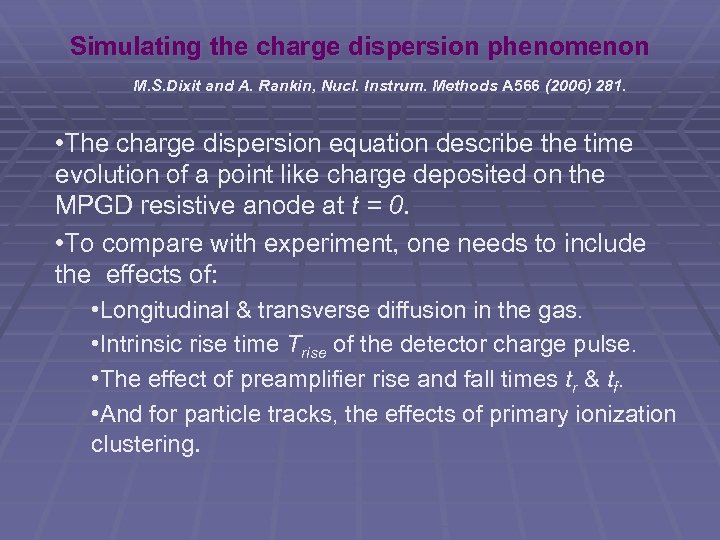 Simulating the charge dispersion phenomenon

M.S.Dixit and A. Rankin, Nucl. Instrum. Methods A566 (2006) 281.

•The charge dispersion equation describe the time evolution of a point like charge deposited on the MPGD resistive anode at $t = 0$.

•To compare with experiment, one needs to include the effects of:

•Longitudinal & transverse diffusion in the gas.

•Intrinsic rise time $T_{rise}$ of the detector charge pulse.

•The effect of preamplifier rise and fall times $t_r$ & $t_f$.

•And for particle tracks, the effects of primary ionization clustering.